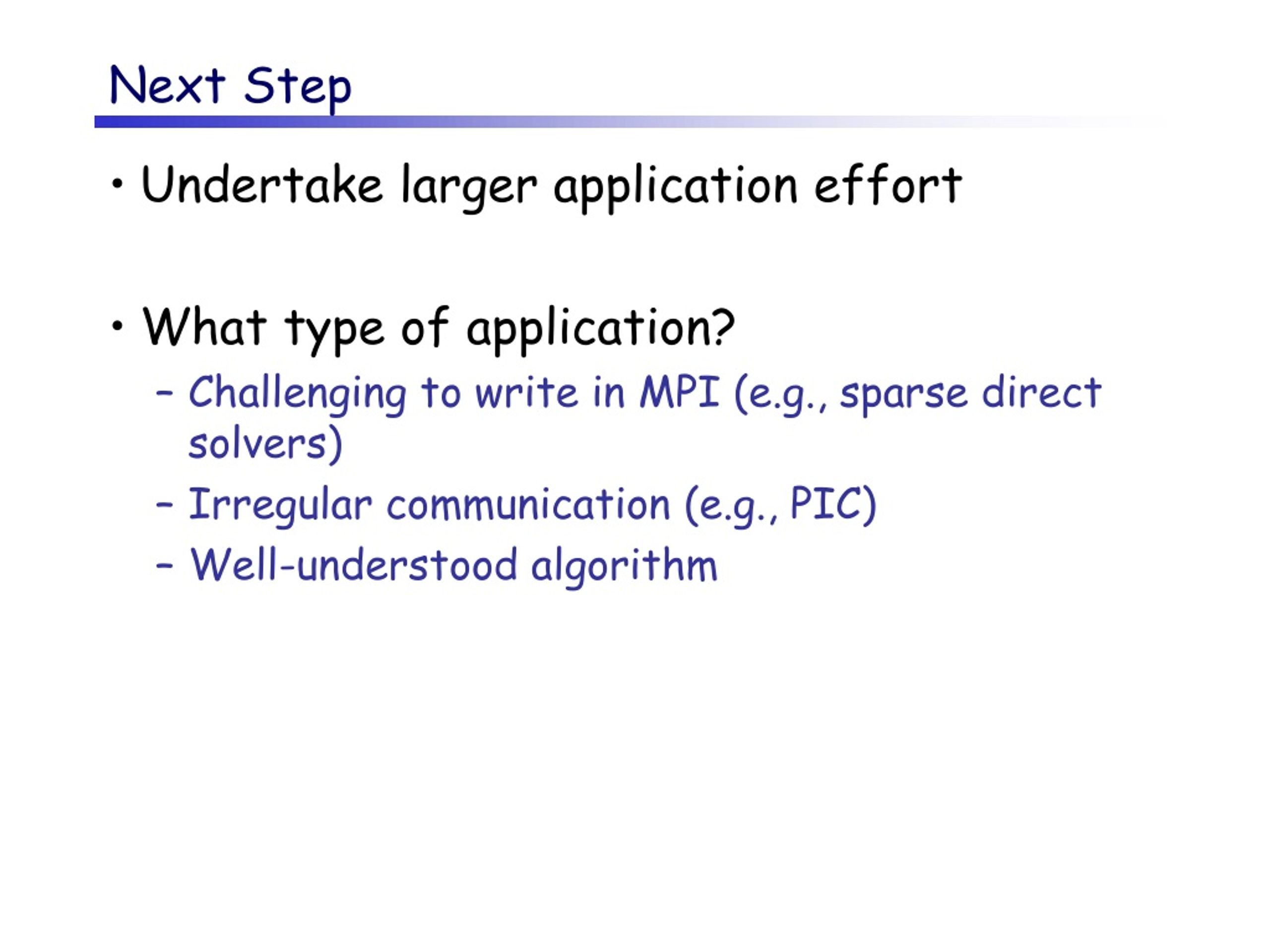 Next Step

• Undertake larger application effort

• What type of application?
– Challenging to write in MPI (e.g., sparse direct solvers)
– Irregular communication (e.g., PIC)
– Well-understood algorithm